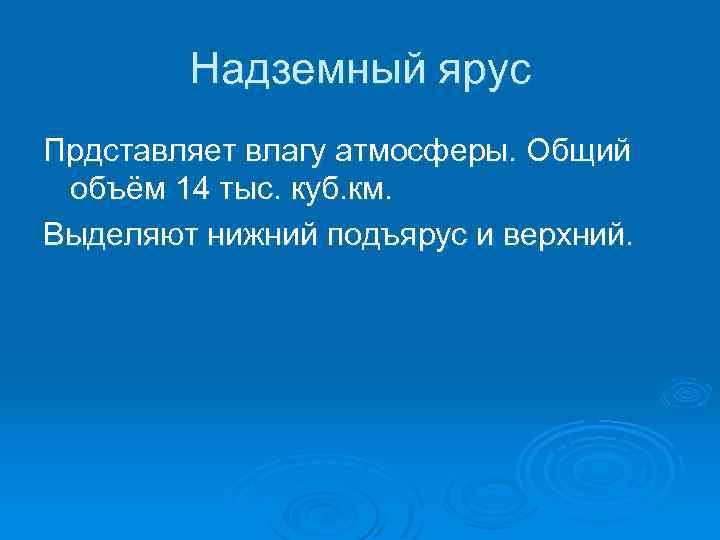 Надземный ярус

Прдставляет влагу атмосферы. Общий объём 14 тыс. куб.км.

Выделяют нижний подъярус и верхний.